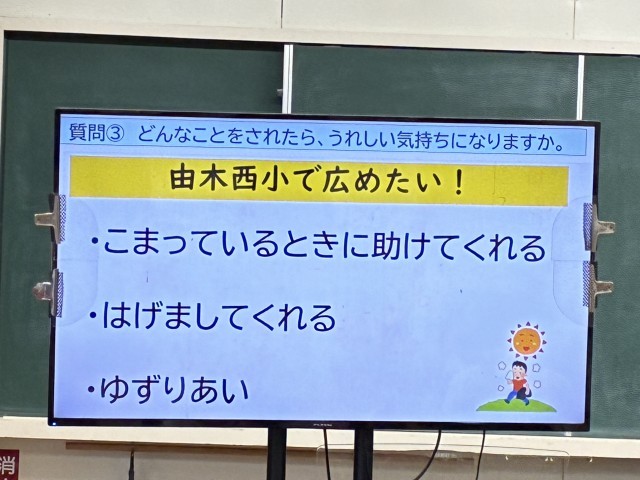 質問③ どんなことをされたら、うれしい気持ちになりますか。

由木西小で広めたい！

・こまっているときに助けてくれる

・はげましてくれる

・ゆずりあい

消